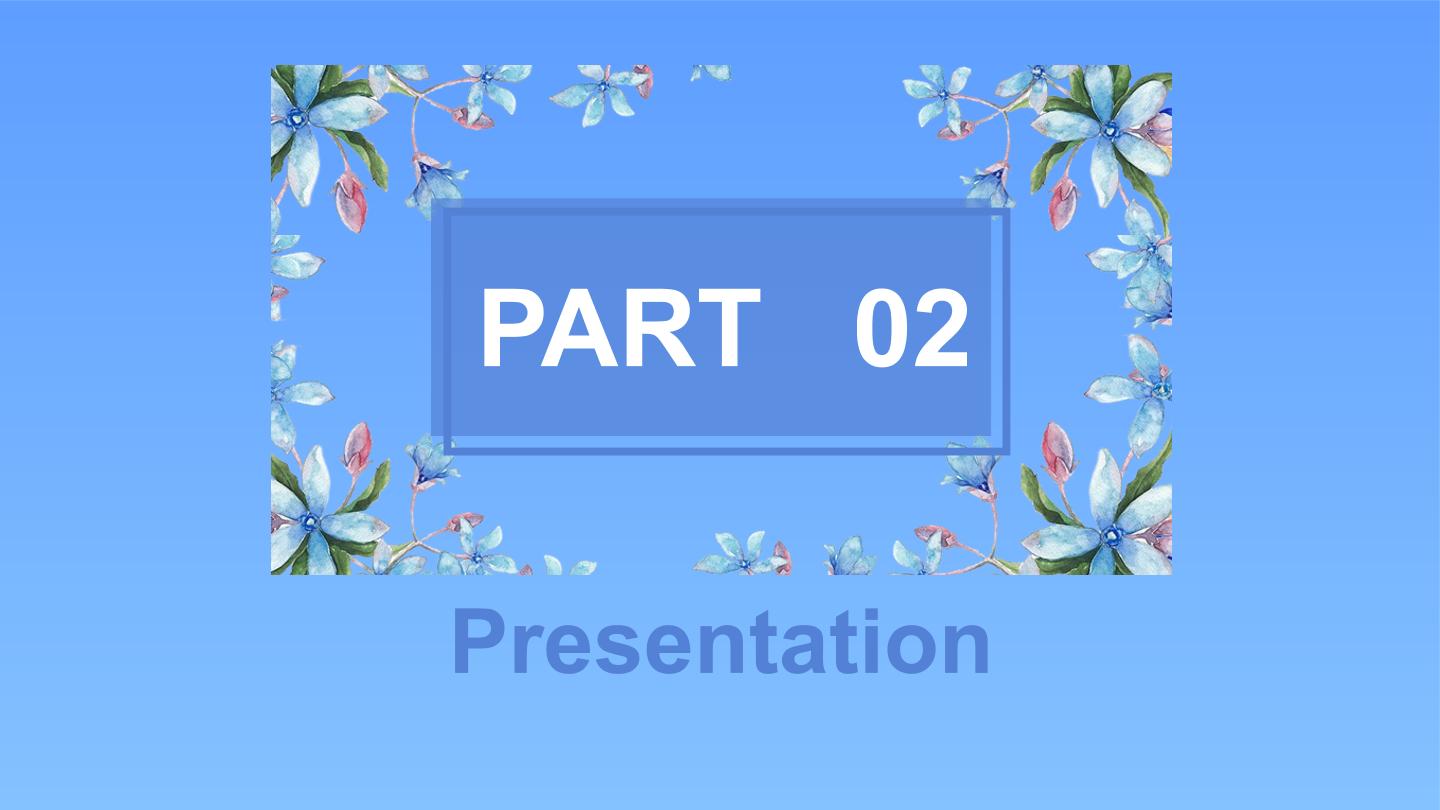 PART 02

Presentation